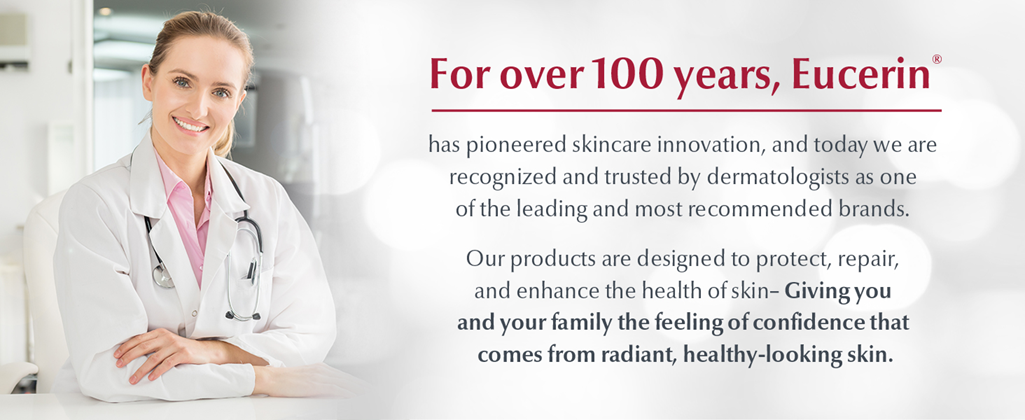 For over 100 years, Eucerin®

has pioneered skincare innovation, and today we are recognized and trusted by dermatologists as one of the leading and most recommended brands.

Our products are designed to protect, repair, and enhance the health of skin– Giving you and your family the feeling of confidence that comes from radiant, healthy-looking skin.